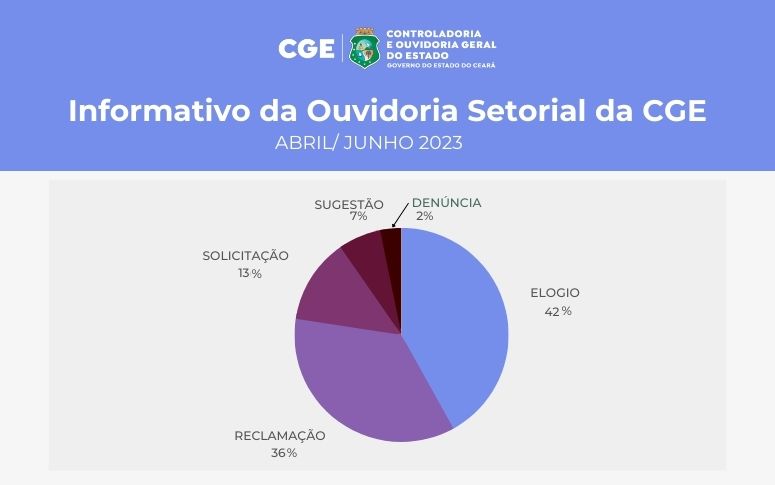 CGE
CONTROLADORIA E OUVIDORIA GERAL DO ESTADO
GOVERNO DO ESTADO DO CEARÁ

Informativo da Ouvidoria Setorial da CGE
ABRIL/ JUNHO 2023

SUGESTÃO 7%
DENÚNCIA 2%
SOLICITAÇÃO 13 %
ELOGIO 42 %
RECLAMAÇÃO 36 %